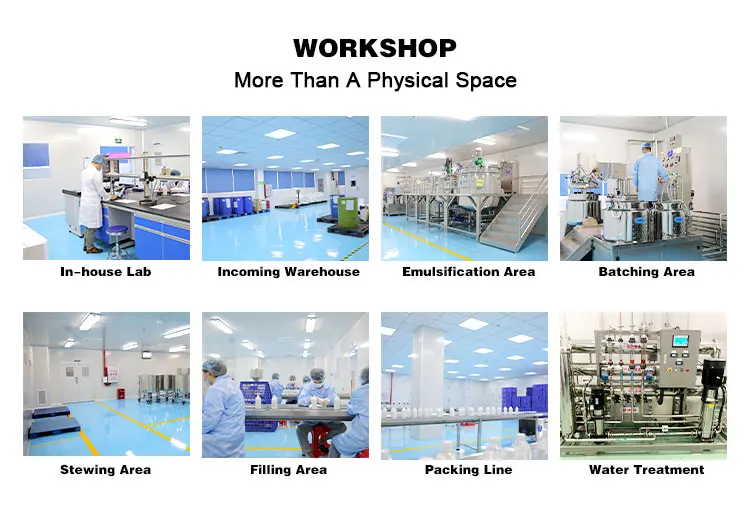 WORKSHOP
More Than A Physical Space

In-house Lab

Incoming Warehouse

Emulsification Area

Batching Area

Stewing Area

Filling Area

Packing Line

Water Treatment